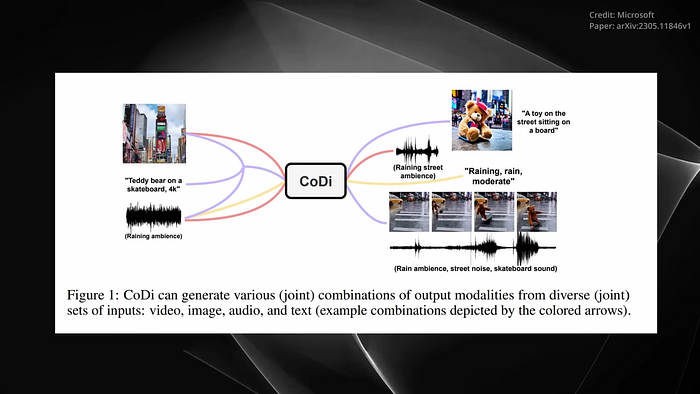 Credit: Microsoft
Paper: arXiv:2305.11846v1

"Teddy bear on a skateboard, 4k"

(Raining ambience)

CoDi

"A toy on the street sitting on a board"

(Raining street ambience)

"Raining, rain, moderate"

(Rain ambience, street noise, skateboard sound)

Figure 1: CoDi can generate various (joint) combinations of output modalities from diverse (joint) sets of inputs: video, image, audio, and text (example combinations depicted by the colored arrows).